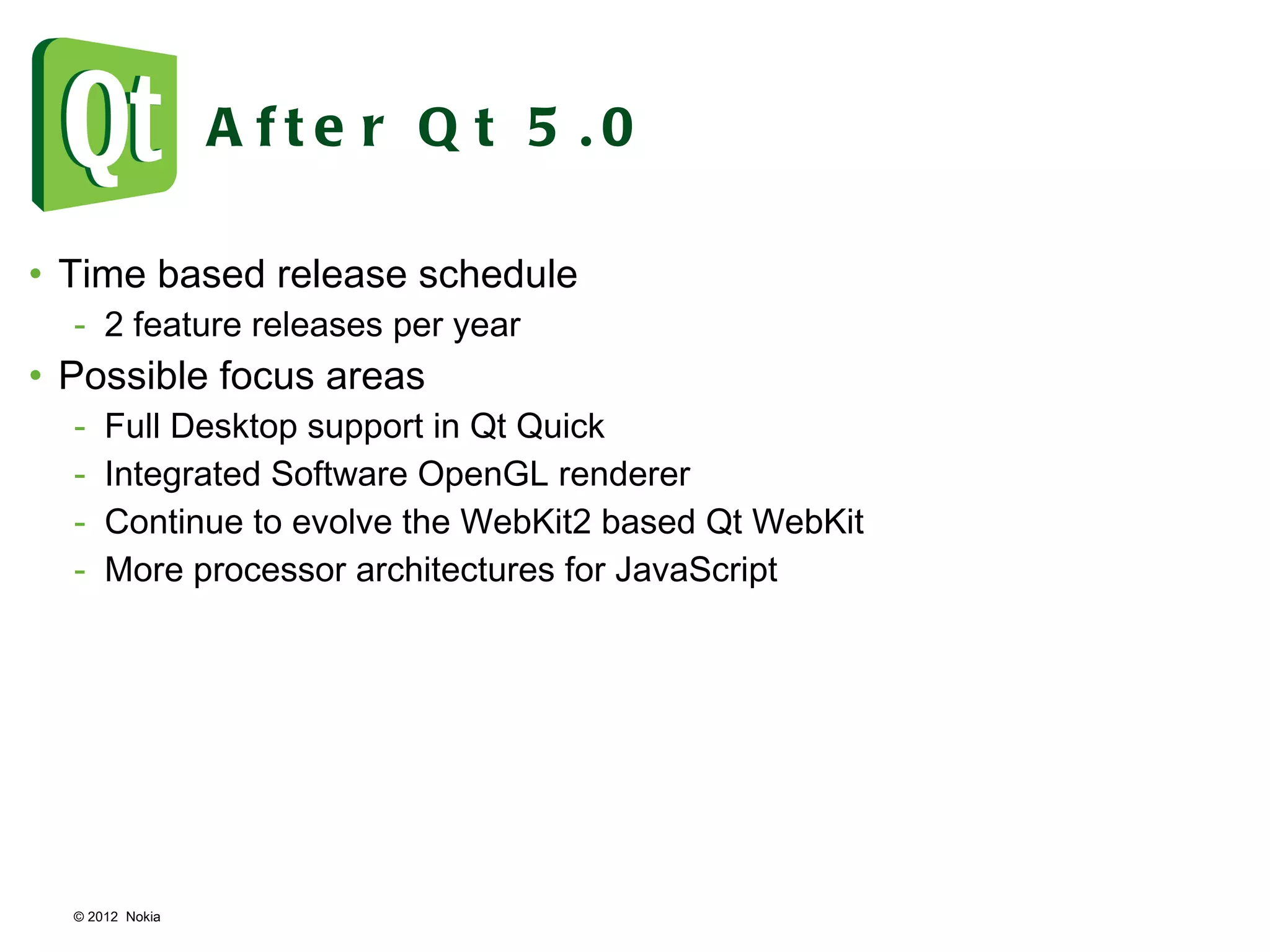 Qt After Qt 5.0

• Time based release schedule
- 2 feature releases per year
• Possible focus areas
- Full Desktop support in Qt Quick
- Integrated Software OpenGL renderer
- Continue to evolve the WebKit2 based Qt WebKit
- More processor architectures for JavaScript

© 2012 Nokia